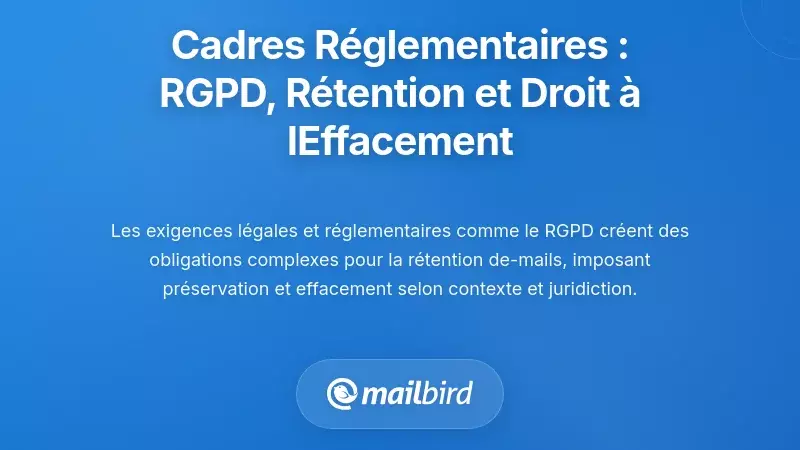 Cadres Réglementaires : RGPD, Rétention et Droit à lEffacement

Les exigences légales et réglementaires comme le RGPD créent des obligations complexes pour la rétention de-mails, imposant préservation et effacement selon contexte et juridiction.

mailbird